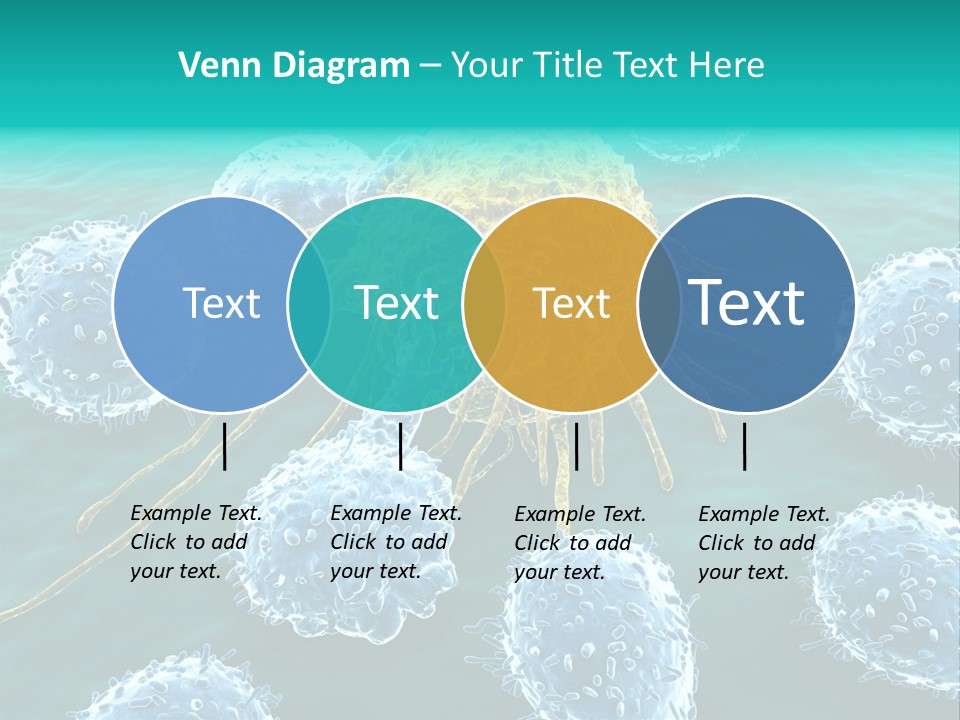 Venn Diagram – Your Title Text Here

Text

Text

Text

Text

Example Text. Click to add your text.

Example Text. Click to add your text.

Example Text. Click to add your text.

Example Text. Click to add your text.